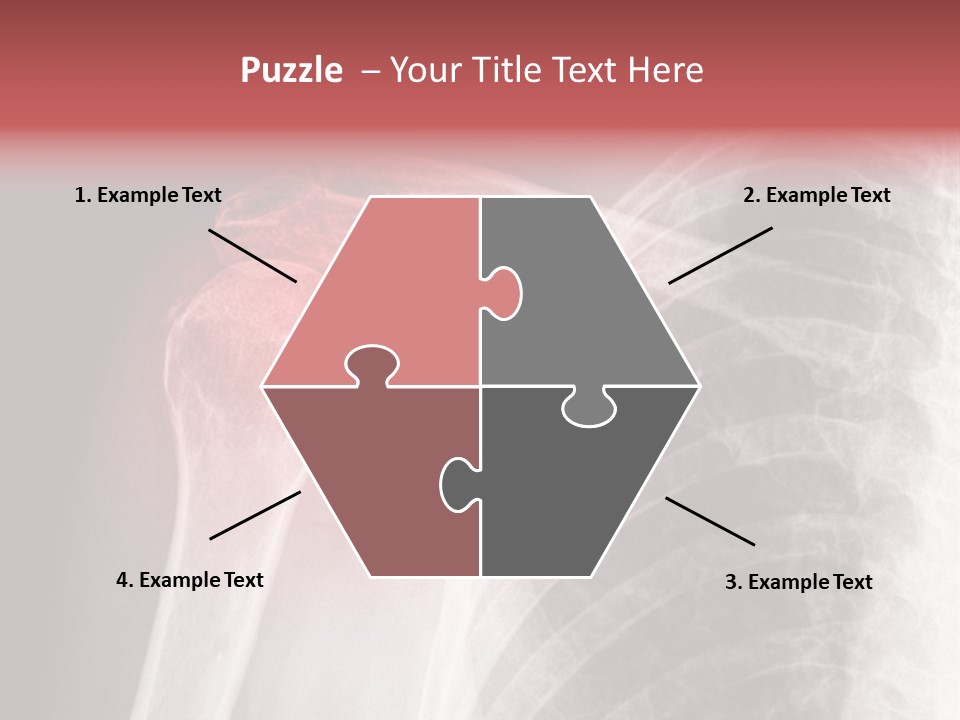 Puzzle – Your Title Text Here

1. Example Text

2. Example Text

4. Example Text

3. Example Text